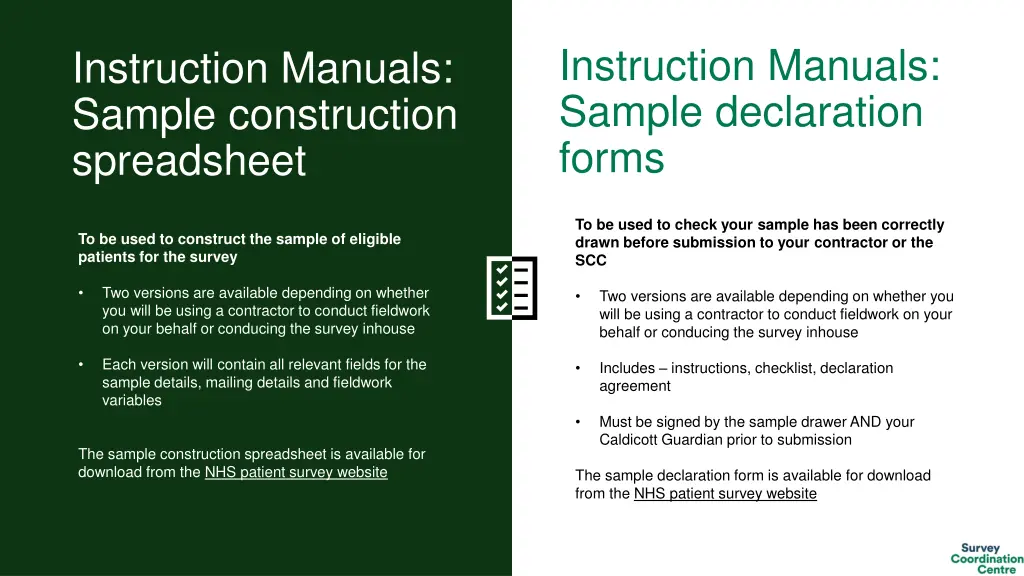 Instruction Manuals: Sample construction spreadsheet

To be used to construct the sample of eligible patients for the survey

• Two versions are available depending on whether you will be using a contractor to conduct fieldwork on your behalf or conducing the survey inhouse

• Each version will contain all relevant fields for the sample details, mailing details and fieldwork variables

The sample construction spreadsheet is available for download from the NHS patient survey website

Instruction Manuals: Sample declaration forms

To be used to check your sample has been correctly drawn before submission to your contractor or the SCC

• Two versions are available depending on whether you will be using a contractor to conduct fieldwork on your behalf or conducing the survey inhouse

• Includes – instructions, checklist, declaration agreement

• Must be signed by the sample drawer AND your Caldicott Guardian prior to submission

The sample declaration form is available for download from the NHS patient survey website

Survey Coordination Centre